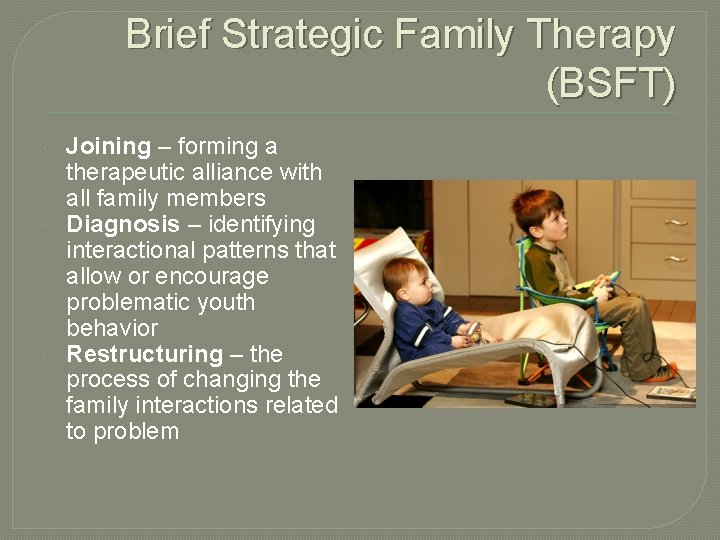 Brief Strategic Family Therapy (BSFT)

Joining – forming a therapeutic alliance with all family members

Diagnosis – identifying interactional patterns that allow or encourage problematic youth behavior

Restructuring – the process of changing the family interactions related to problem